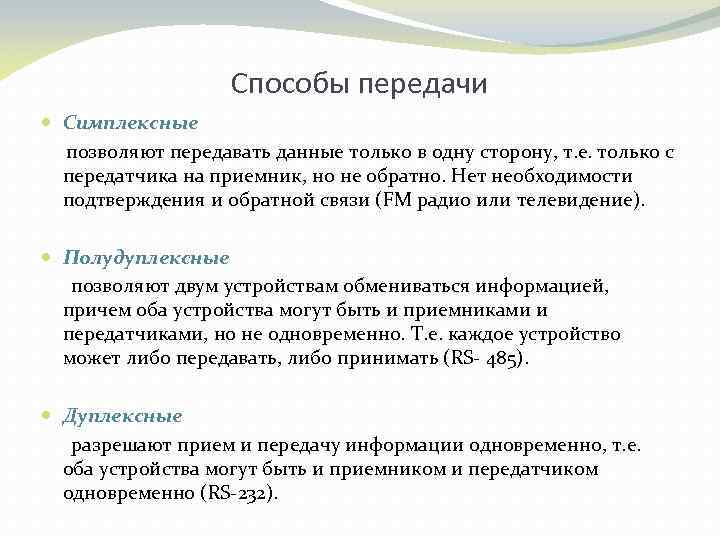 Способы передачи

Симплексные

позволяют передавать данные только в одну сторону, т.е. только с передатчика на приемник, но не обратно. Нет необходимости подтверждения и обратной связи (FM радио или телевидение).

Полудуплексные

позволяют двум устройствам обмениваться информацией, причем оба устройства могут быть и приемниками и передатчиками, но не одновременно. Т.е. каждое устройство может либо передавать, либо принимать (RS- 485).

Дуплексные

разрешают прием и передачу информации одновременно, т.е. оба устройства могут быть и приемником и передатчиком одновременно (RS-232).